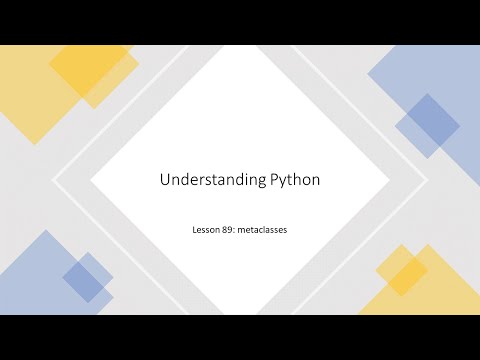 Understanding Python

Lesson 89: metaclasses